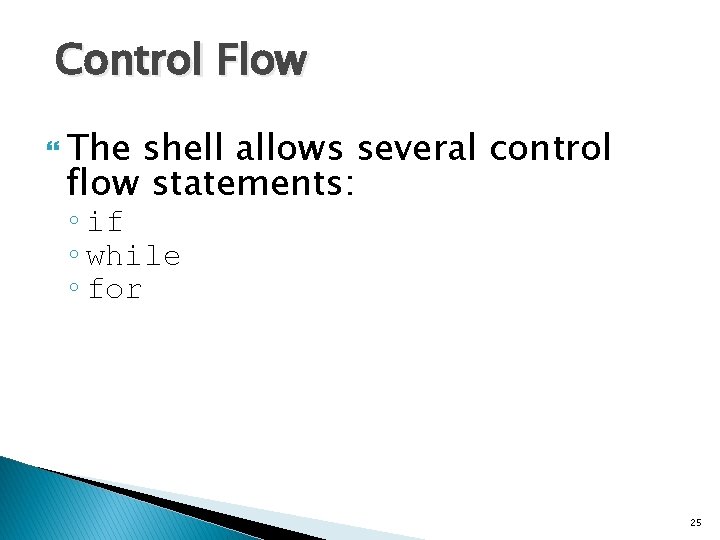 Control Flow

The shell allows several control flow statements:

◦ if
◦ while
◦ for

25